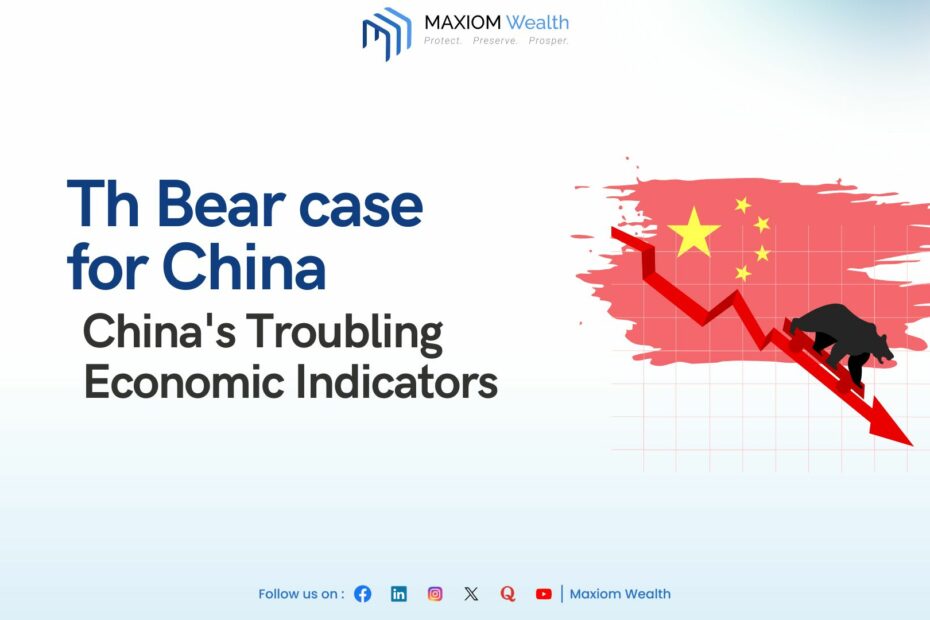 MAXIOM Wealth
Protect. Preserve. Prosper.

Th Bear case for China

China's Troubling Economic Indicators

Follow us on : | Maxiom Wealth